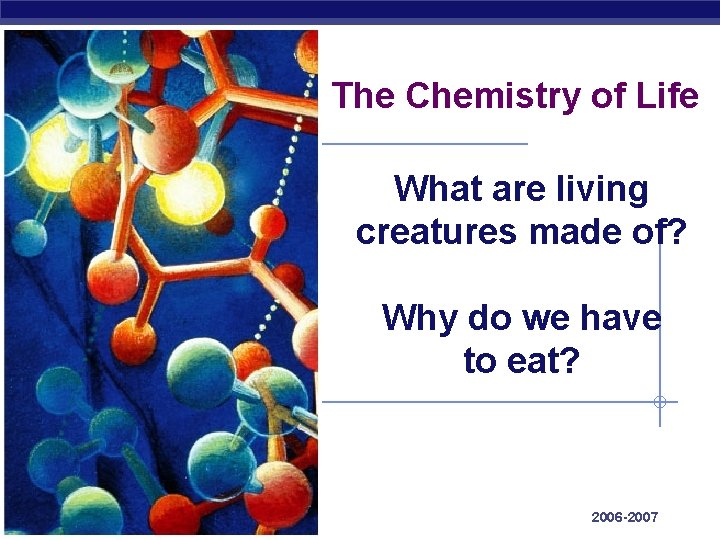 The Chemistry of Life

What are living creatures made of?

Why do we have to eat?

2006-2007